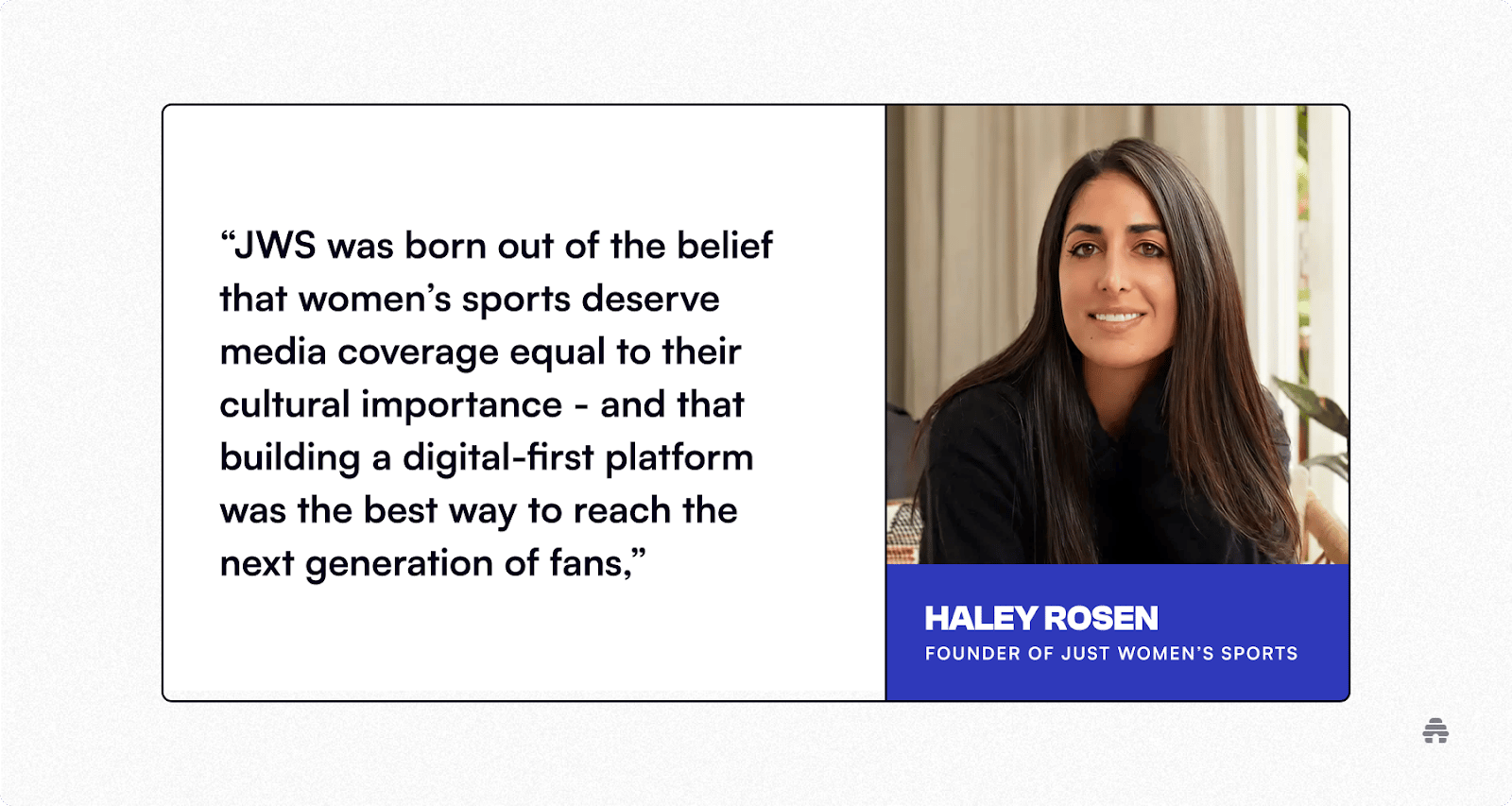 “JWS was born out of the belief that women’s sports deserve media coverage equal to their cultural importance - and that building a digital-first platform was the best way to reach the next generation of fans,”

HALEY ROSEN
FOUNDER OF JUST WOMEN’S SPORTS